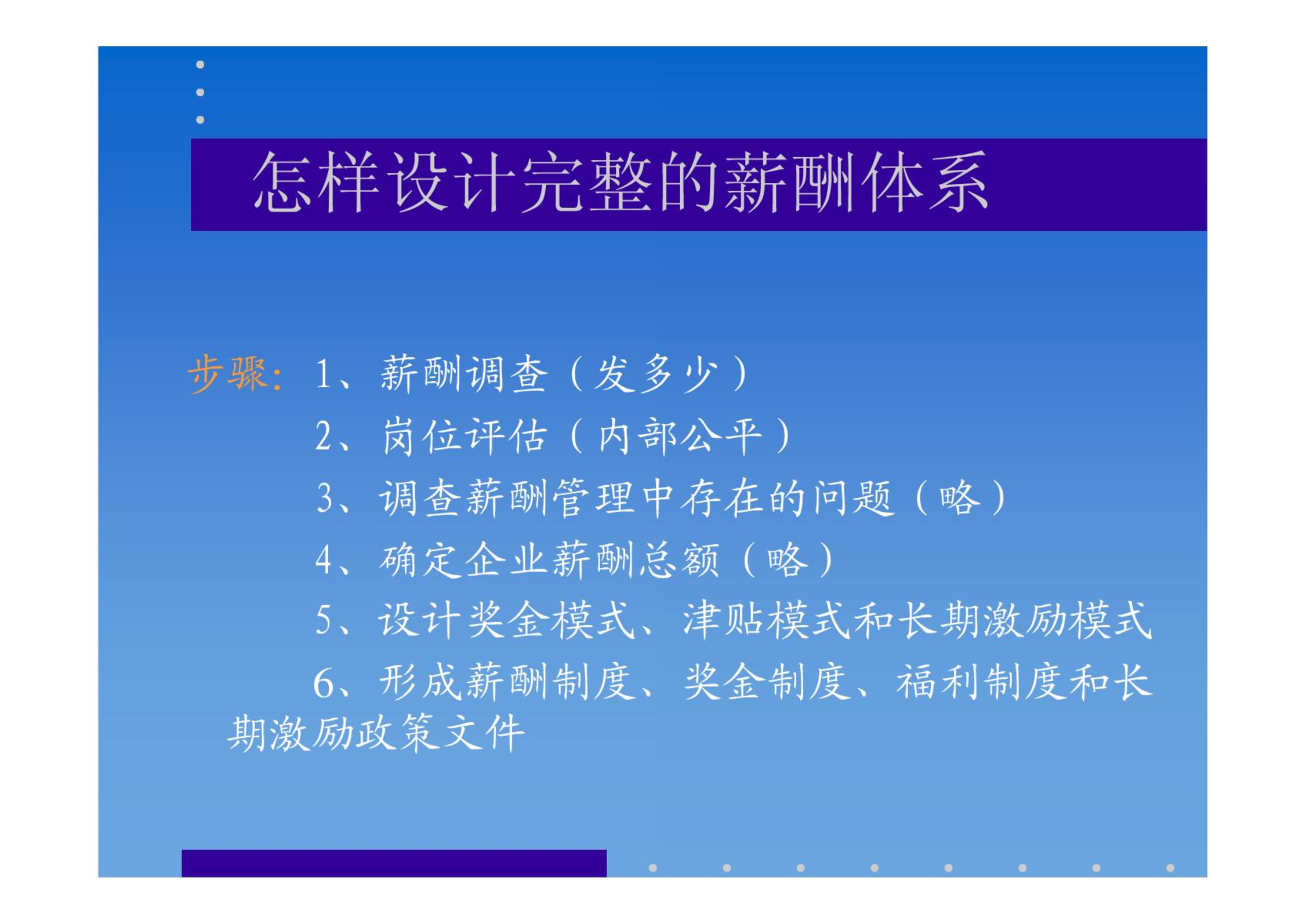 怎样设计完整的薪酬体系

步骤：1、薪酬调查（发多少）

2、岗位评估（内部公平）

3、调查薪酬管理中存在的问题（略）

4、确定企业薪酬总额（略）

5、设计奖金模式、津贴模式和长期激励模式

6、形成薪酬制度、奖金制度、福利制度和长期激励政策文件